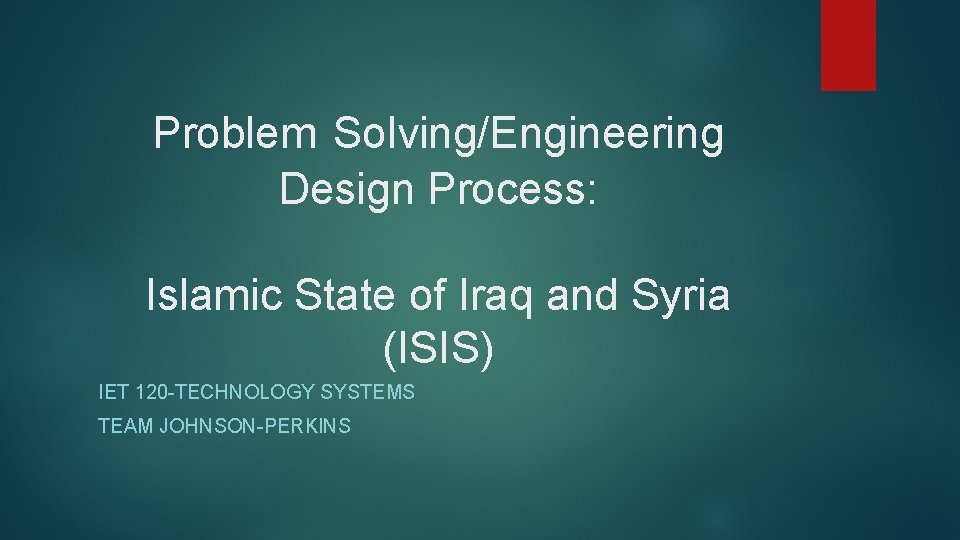 Problem Solving/Engineering Design Process:

Islamic State of Iraq and Syria (ISIS)

IET 120-TECHNOLOGY SYSTEMS

TEAM JOHNSON-PERKINS